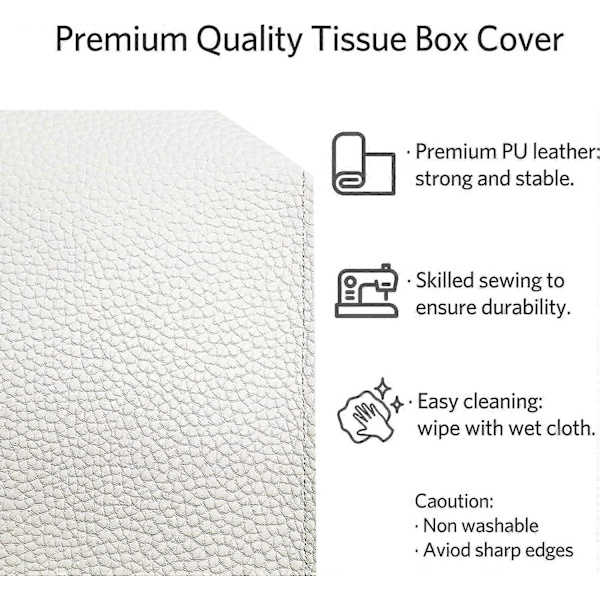 Premium Quality Tissue Box Cover

· Premium PU leather: strong and stable.

· Skilled sewing to ensure durability.

· Easy cleaning: wipe with wet cloth.

Caoution:
· Non washable
· Aviod sharp edges